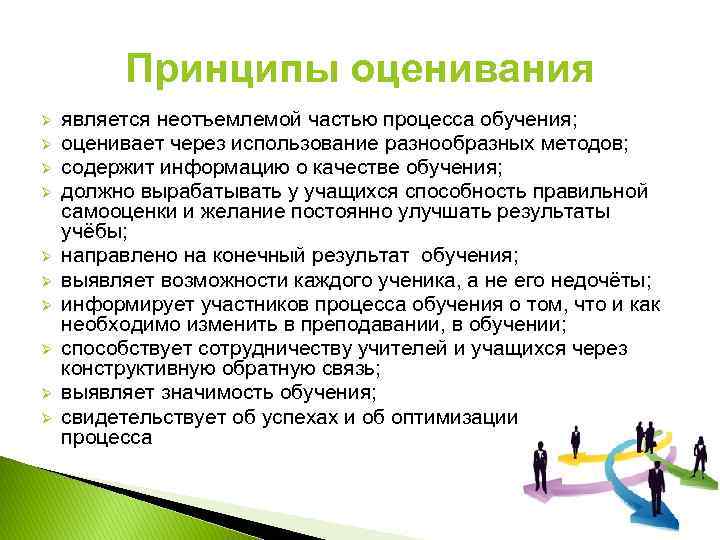 Принципы оценивания

➢ является неотъемлемой частью процесса обучения;
➢ оценивает через использование разнообразных методов;
➢ содержит информацию о качестве обучения;
➢ должно вырабатывать у учащихся способность правильной самооценки и желание постоянно улучшать результаты учёбы;
➢ направлено на конечный результат обучения;
➢ выявляет возможности каждого ученика, а не его недочёты;
➢ информирует участников процесса обучения о том, что и как необходимо изменить в преподавании, в обучении;
➢ способствует сотрудничеству учителей и учащихся через конструктивную обратную связь;
➢ выявляет значимость обучения;
➢ свидетельствует об успехах и об оптимизации процесса